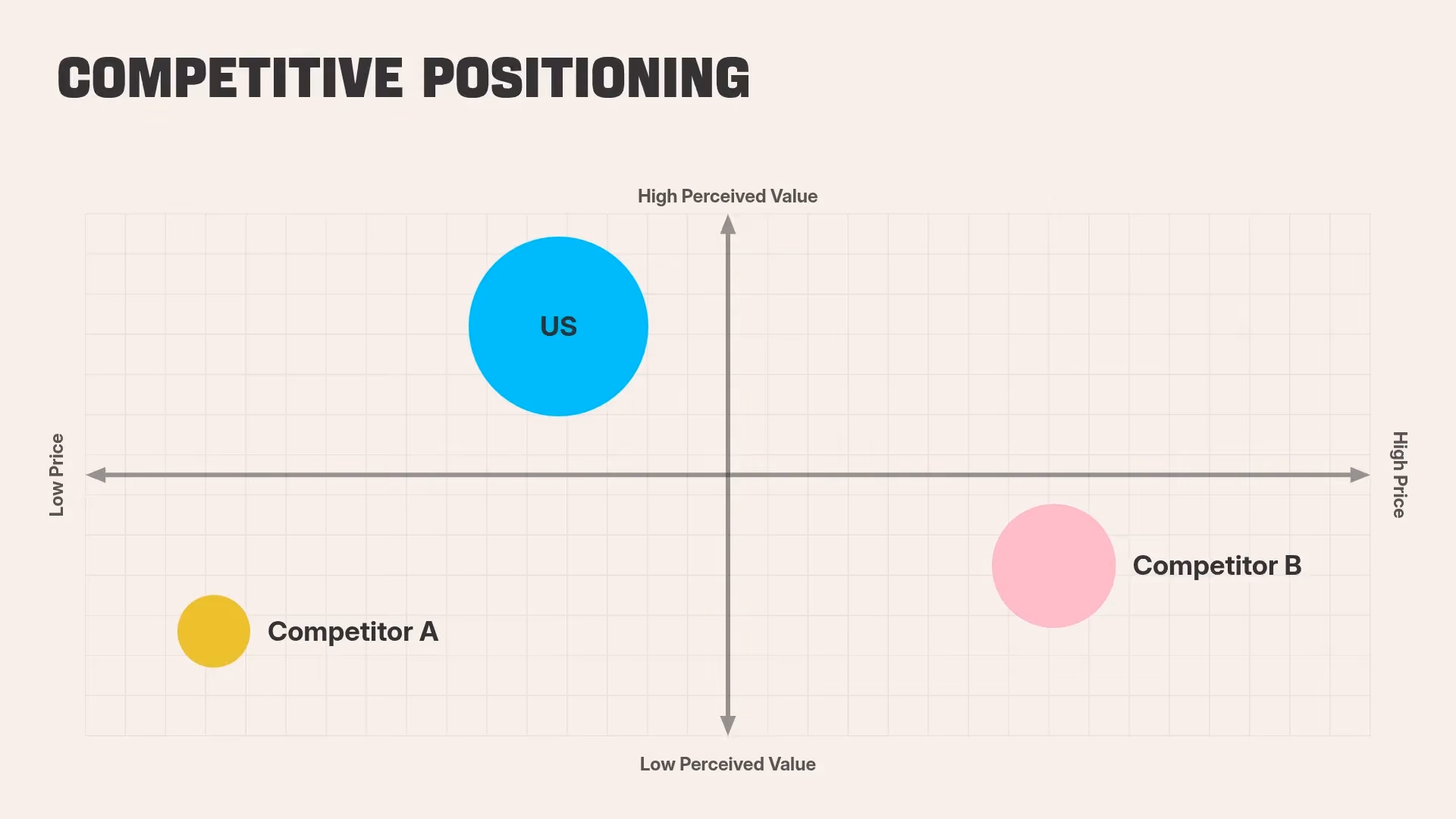 COMPETITIVE POSITIONING

High Perceived Value

US

Low Price

High Price

Competitor B

Competitor A

Low Perceived Value